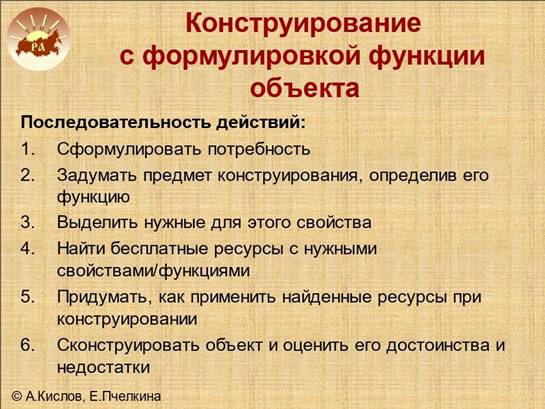 РА

Конструирование с формулировкой функции объекта

Последовательность действий:

1. Сформулировать потребность
2. Задумать предмет конструирования, определив его функцию
3. Выделить нужные для этого свойства
4. Найти бесплатные ресурсы с нужными свойствами/функциями
5. Придумать, как применить найденные ресурсы при конструировании
6. Сконструировать объект и оценить его достоинства и недостатки

© А.Кислов, Е.Пчелкина